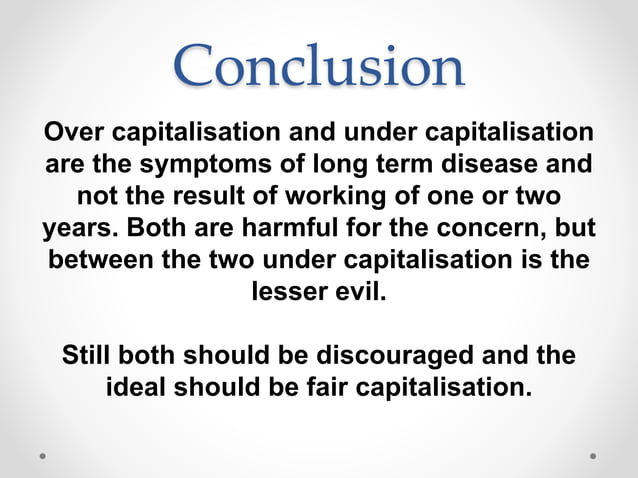 Conclusion

Over capitalisation and under capitalisation are the symptoms of long term disease and not the result of working of one or two years. Both are harmful for the concern, but between the two under capitalisation is the lesser evil.

Still both should be discouraged and the ideal should be fair capitalisation.